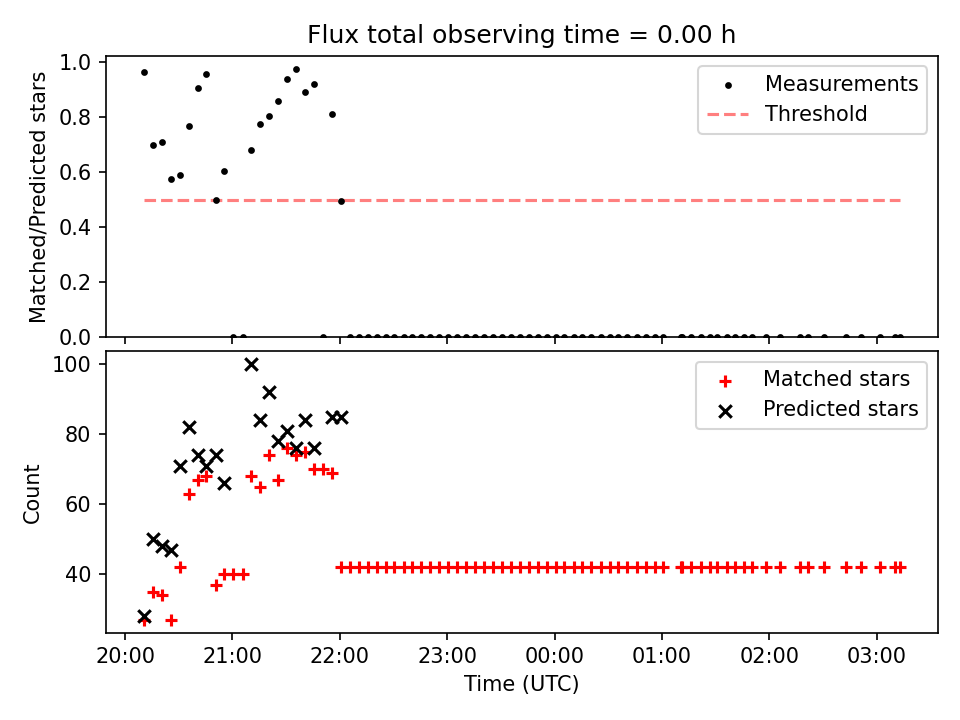 Flux total observing time = 0.00 h

Matched/Predicted stars

1.0
0.8
0.6
0.4
0.2
0.0

Measurements
Threshold

Count

100
80
60
40

Matched stars
Predicted stars

20:00
21:00
22:00
23:00
00:00
01:00
02:00
03:00

Time (UTC)